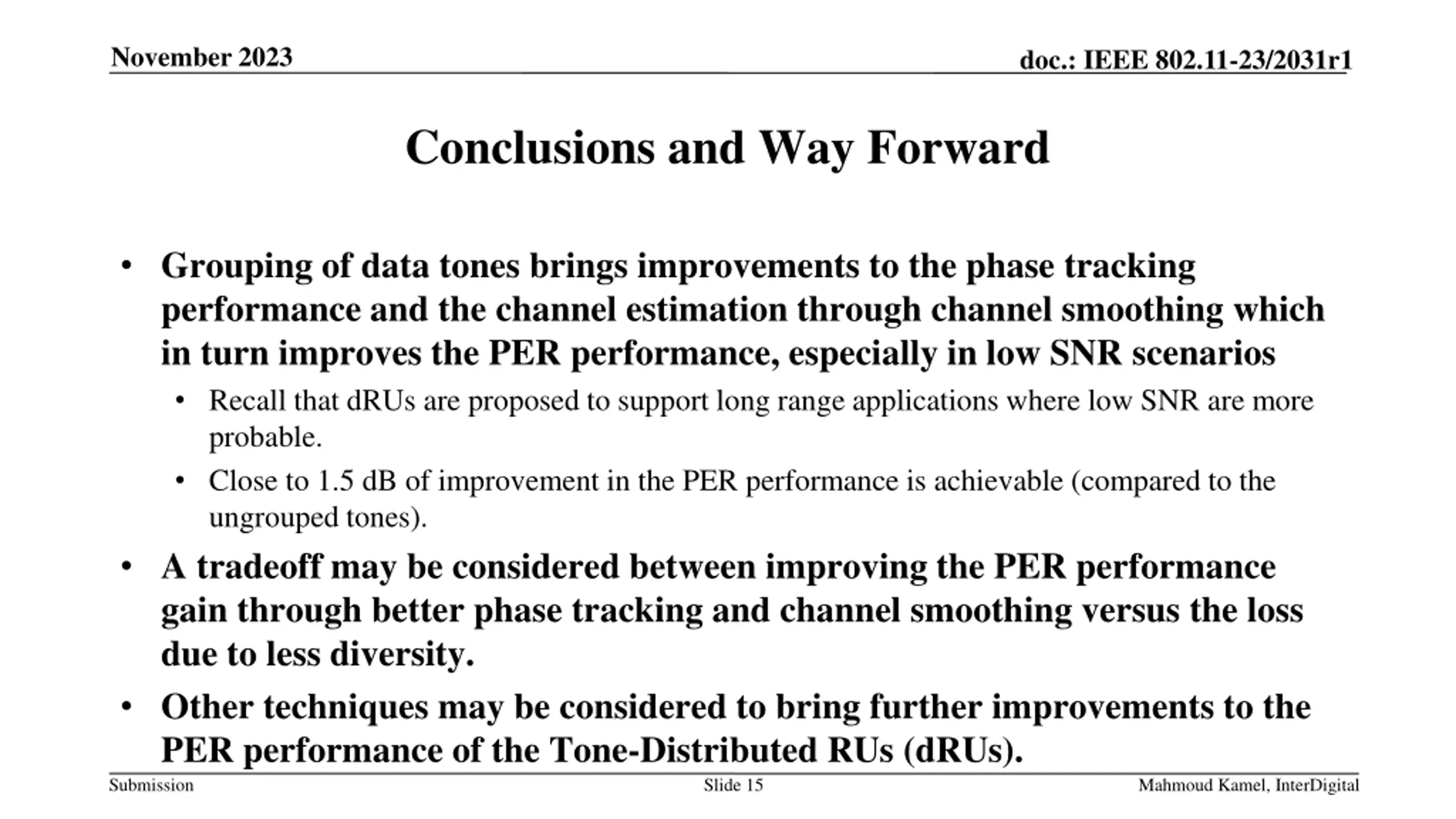 November 2023

doc.: IEEE 802.11-23/2031r1

Conclusions and Way Forward

• Grouping of data tones brings improvements to the phase tracking performance and the channel estimation through channel smoothing which in turn improves the PER performance, especially in low SNR scenarios
  • Recall that dRUs are proposed to support long range applications where low SNR are more probable.
  • Close to 1.5 dB of improvement in the PER performance is achievable (compared to the ungrouped tones).
• A tradeoff may be considered between improving the PER performance gain through better phase tracking and channel smoothing versus the loss due to less diversity.
• Other techniques may be considered to bring further improvements to the PER performance of the Tone-Distributed RUs (dRUs).

Submission

Slide 15

Mahmoud Kamel, InterDigital